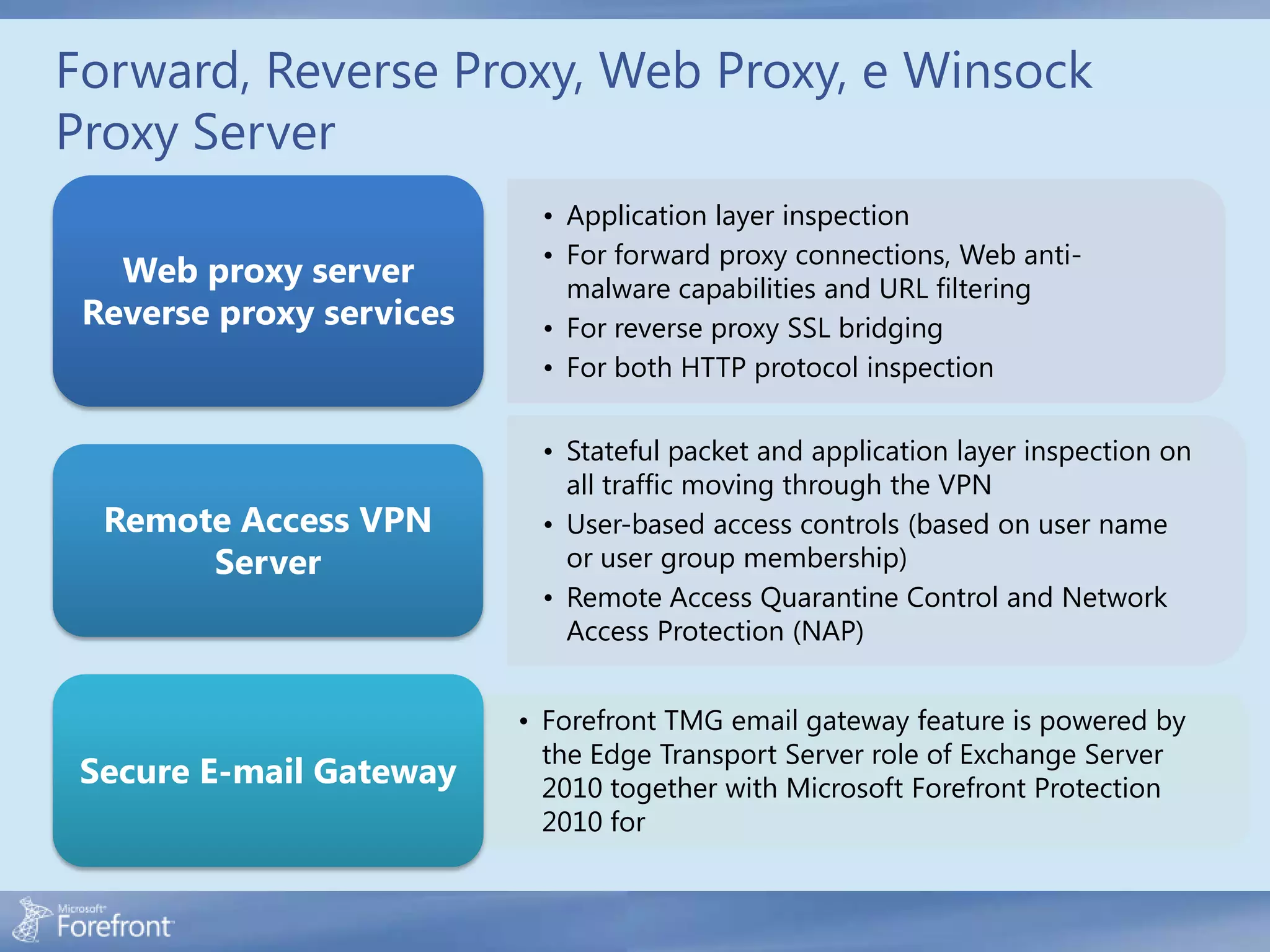 Forward, Reverse Proxy, Web Proxy, e Winsock Proxy Server

Web proxy server
Reverse proxy services

• Application layer inspection
• For forward proxy connections, Web anti-malware capabilities and URL filtering
• For reverse proxy SSL bridging
• For both HTTP protocol inspection

Remote Access VPN Server

• Stateful packet and application layer inspection on all traffic moving through the VPN
• User-based access controls (based on user name or user group membership)
• Remote Access Quarantine Control and Network Access Protection (NAP)

Secure E-mail Gateway

• Forefront TMG email gateway feature is powered by the Edge Transport Server role of Exchange Server 2010 together with Microsoft Forefront Protection 2010 for

Microsoft Forefront